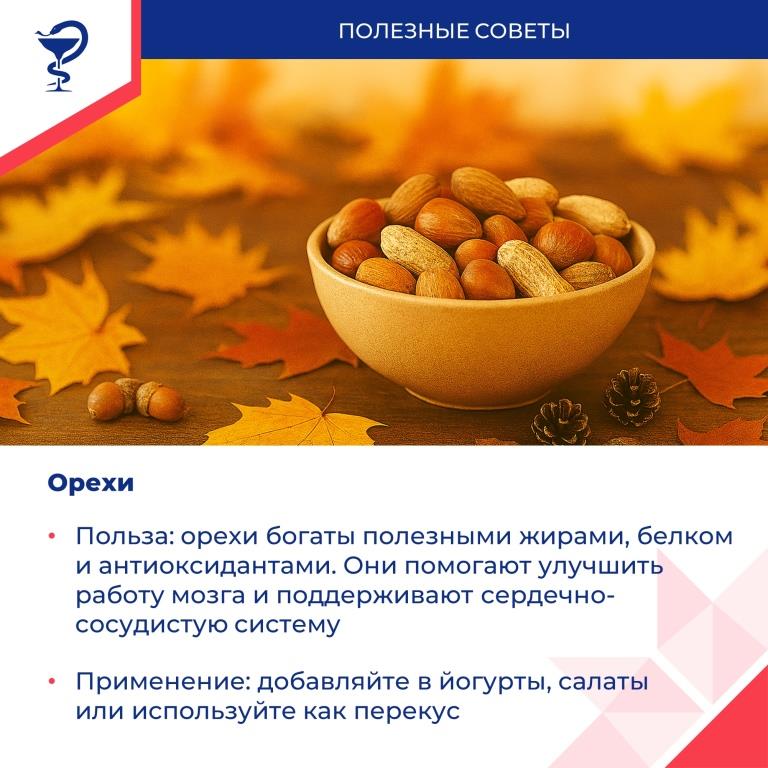 ПОЛЕЗНЫЕ СОВЕТЫ

Орехи

• Польза: орехи богаты полезными жирами, белком и антиоксидантами. Они помогают улучшить работу мозга и поддерживают сердечно-сосудистую систему

• Применение: добавляйте в йогурты, салаты или используйте как перекус